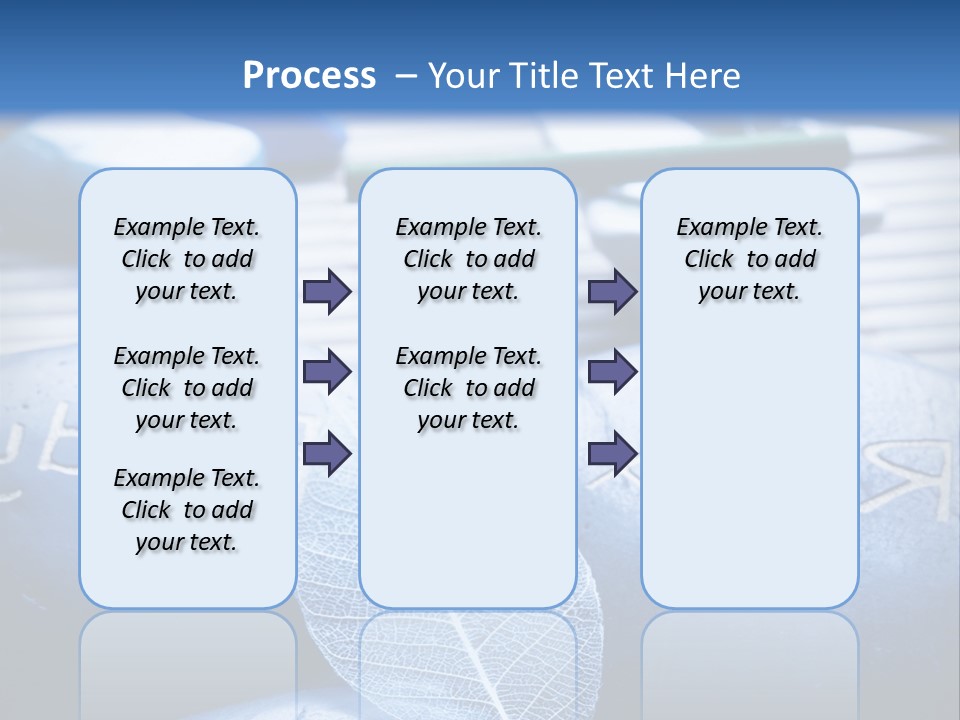 Process – Your Title Text Here

Example Text. Click to add your text.

Example Text. Click to add your text.

Example Text. Click to add your text.

Example Text. Click to add your text.

Example Text. Click to add your text.

Example Text. Click to add your text.